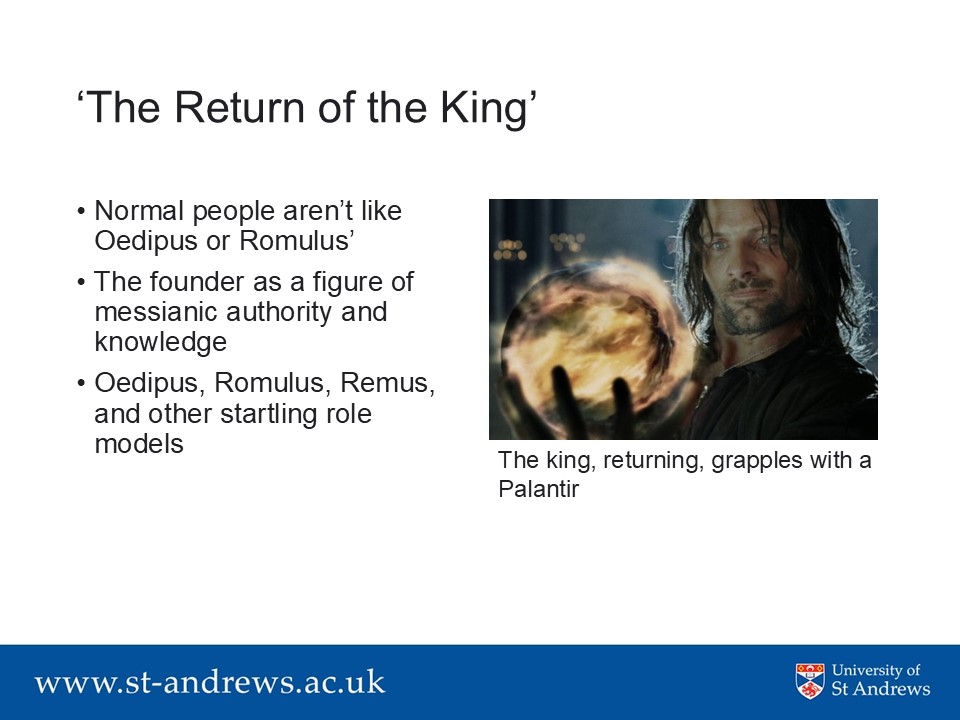 ‘The Return of the King’

• Normal people aren’t like Oedipus or Romulus’

• The founder as a figure of messianic authority and knowledge

• Oedipus, Romulus, Remus, and other startling role models

The king, returning, grapples with a Palantir

www.st-andrews.ac.uk

University of St Andrews